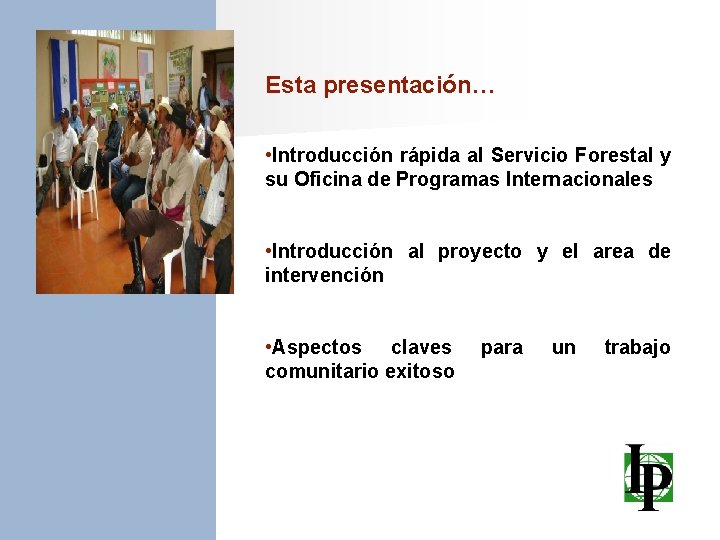 Esta presentación…

•Introducción rápida al Servicio Forestal y su Oficina de Programas Internacionales

•Introducción al proyecto y el area de intervención

•Aspectos claves para un trabajo comunitario exitoso

IP